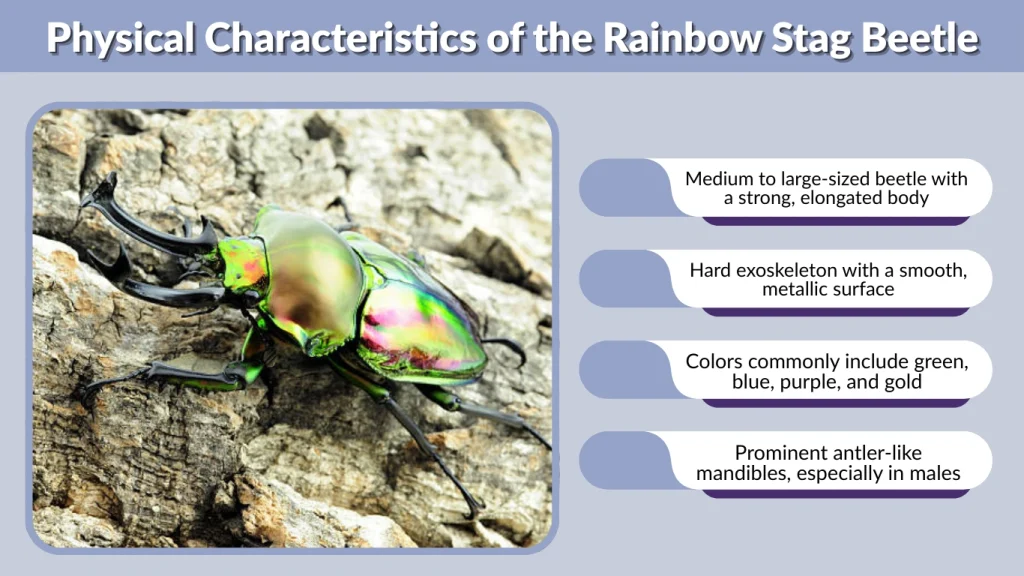 Physical Characteristics of the Rainbow Stag Beetle

Medium to large-sized beetle with a strong, elongated body

Hard exoskeleton with a smooth, metallic surface

Colors commonly include green, blue, purple, and gold

Prominent antler-like mandibles, especially in males